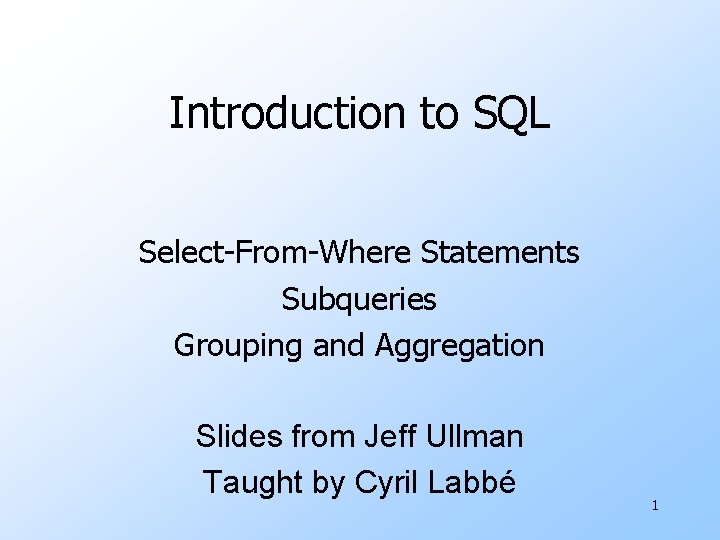 Introduction to SQL

Select-From-Where Statements
Subqueries
Grouping and Aggregation

Slides from Jeff Ullman
Taught by Cyril Labbé

1